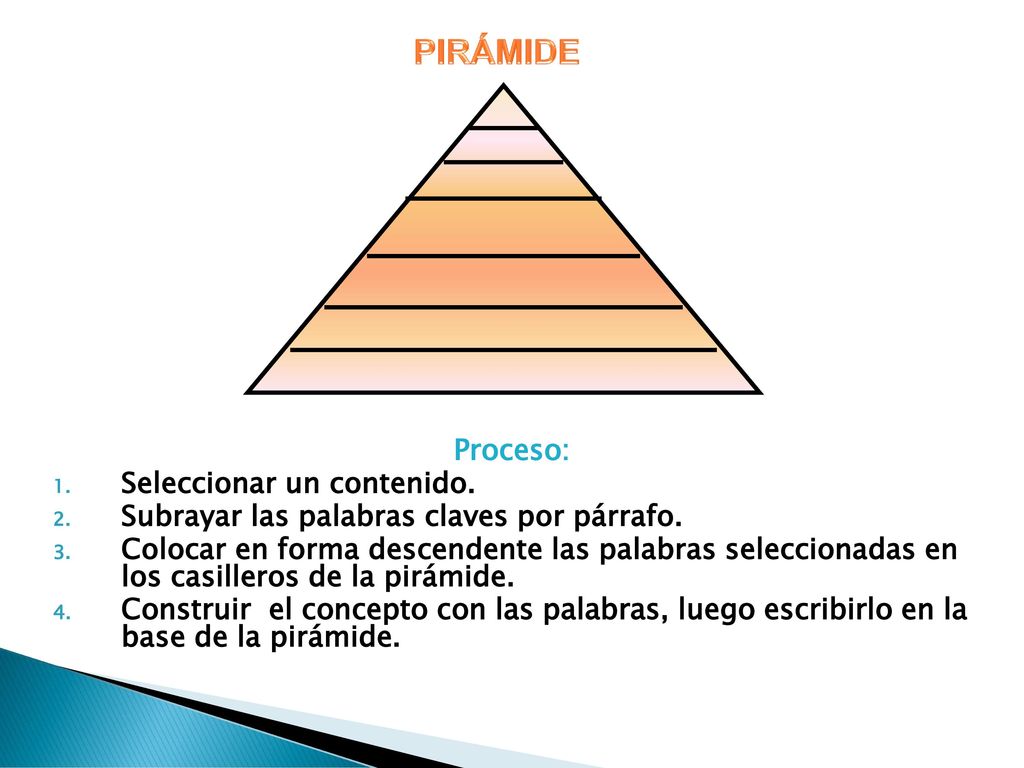 PIRÁMIDE

Proceso:

1. Seleccionar un contenido.
2. Subrayar las palabras claves por párrafo.
3. Colocar en forma descendente las palabras seleccionadas en los casilleros de la pirámide.
4. Construir el concepto con las palabras, luego escribirlo en la base de la pirámide.